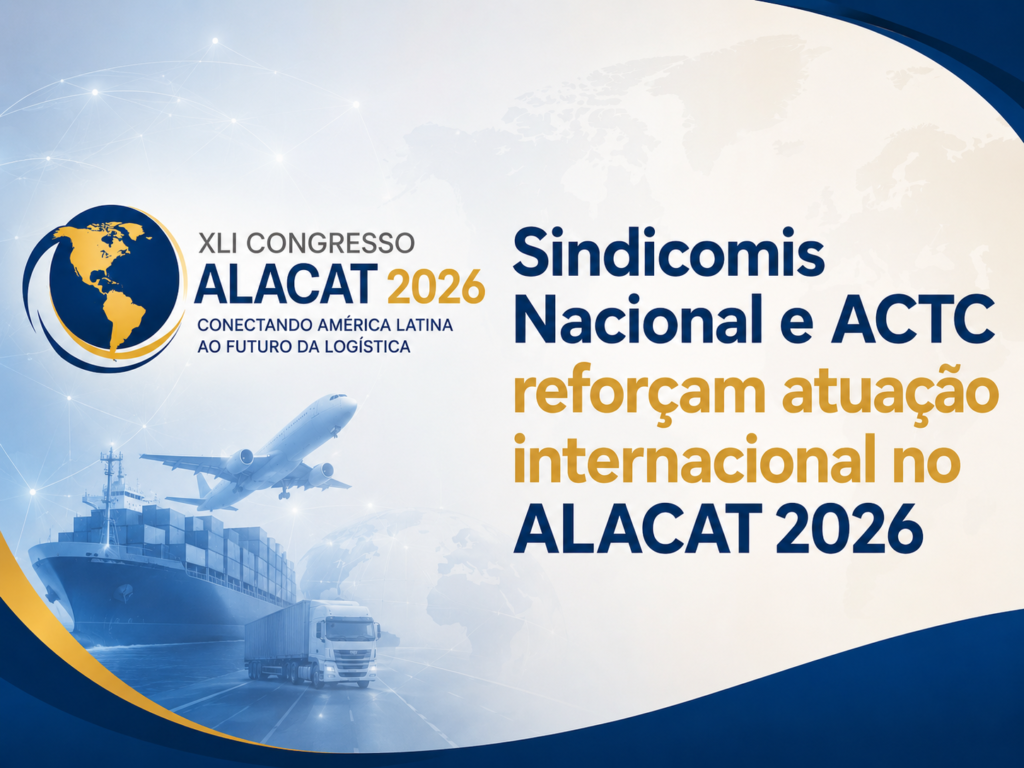 XLI CONGRESSO
ALACAT 2026
CONECTANDO AMÉRICA LATINA AO FUTURO DA LOGÍSTICA

Sindicomis Nacional e ACTC reforçam atuação internacional no ALACAT 2026